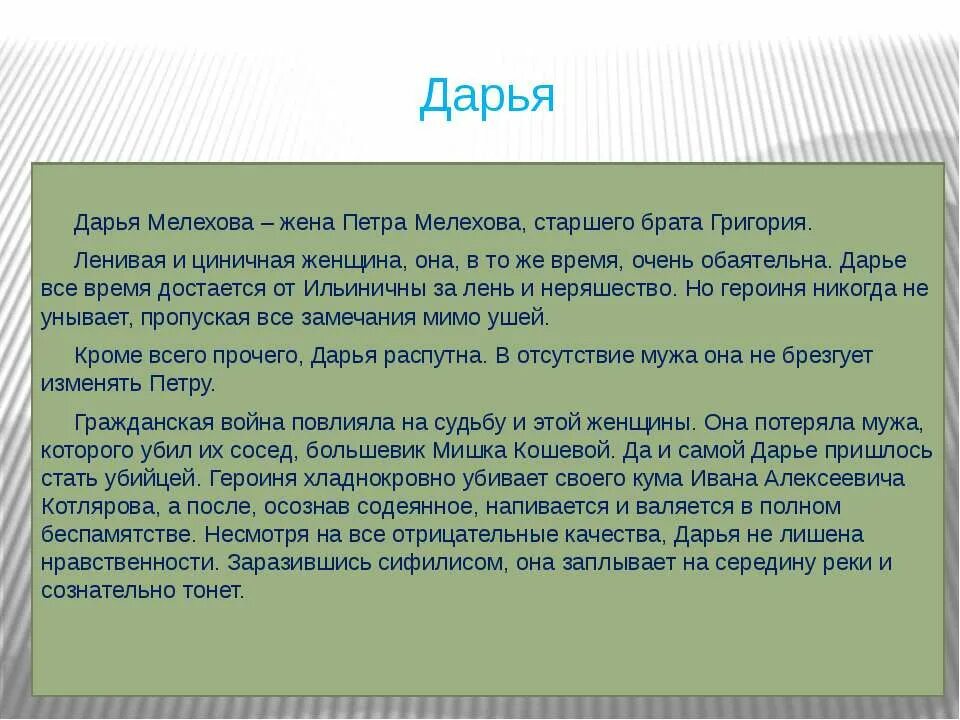 Дарья

Дарья Мелехова – жена Петра Мелехова, старшего брата Григория.

Ленивая и циничная женщина, она, в то же время, очень обаятельна. Дарье все время достается от Ильиничны за лень и неряшество. Но героиня никогда не унывает, пропуская все замечания мимо ушей.

Кроме всего прочего, Дарья распутна. В отсутствие мужа она не брезгует изменять Петру.

Гражданская война повлияла на судьбу и этой женщины. Она потеряла мужа, которого убил их сосед, большевик Мишка Кошевой. Да и самой Дарье пришлось стать убийцей. Героиня хладнокровно убивает своего кума Ивана Алексеевича Котлярова, а после, осознав содеянное, напивается и валяется в полном беспамятстве. Несмотря на все отрицательные качества, Дарья не лишена нравственности. Заразившись сифилисом, она заплывает на середину реки и сознательно тонет.